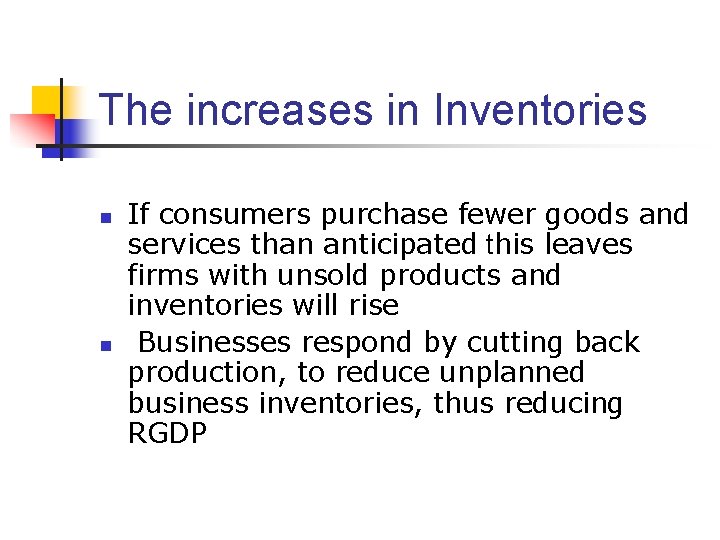 The increases in Inventories

- If consumers purchase fewer goods and services than anticipated this leaves firms with unsold products and inventories will rise
- Businesses respond by cutting back production, to reduce unplanned business inventories, thus reducing RGDP